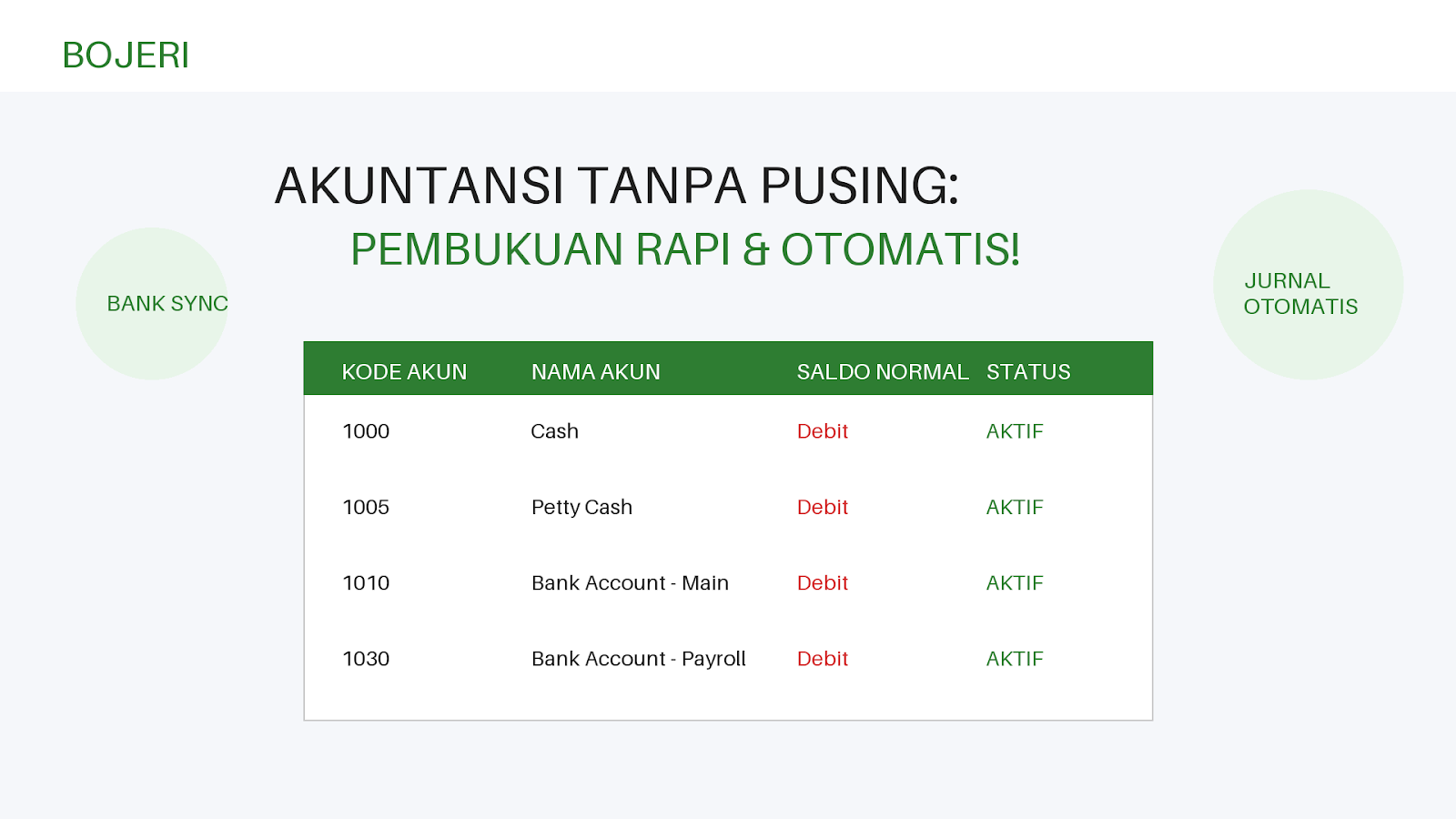 BOJERI

AKUNTANSI TANPA PUSING:
PEMBUKUAN RAPI & OTOMATIS!

BANK SYNC

JURNAL OTOMATIS

| KODE AKUN | NAMA AKUN | SALDO NORMAL | STATUS |
|---|---|---|---|
| 1000 | Cash | Debit | AKTIF |
| 1005 | Petty Cash | Debit | AKTIF |
| 1010 | Bank Account - Main | Debit | AKTIF |
| 1030 | Bank Account - Payroll | Debit | AKTIF |